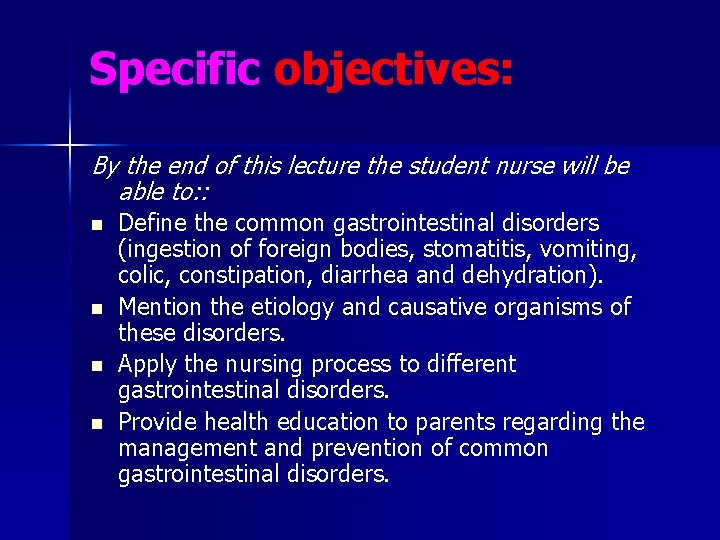 Specific objectives:

By the end of this lecture the student nurse will be able to::

- Define the common gastrointestinal disorders (ingestion of foreign bodies, stomatitis, vomiting, colic, constipation, diarrhea and dehydration).
- Mention the etiology and causative organisms of these disorders.
- Apply the nursing process to different gastrointestinal disorders.
- Provide health education to parents regarding the management and prevention of common gastrointestinal disorders.